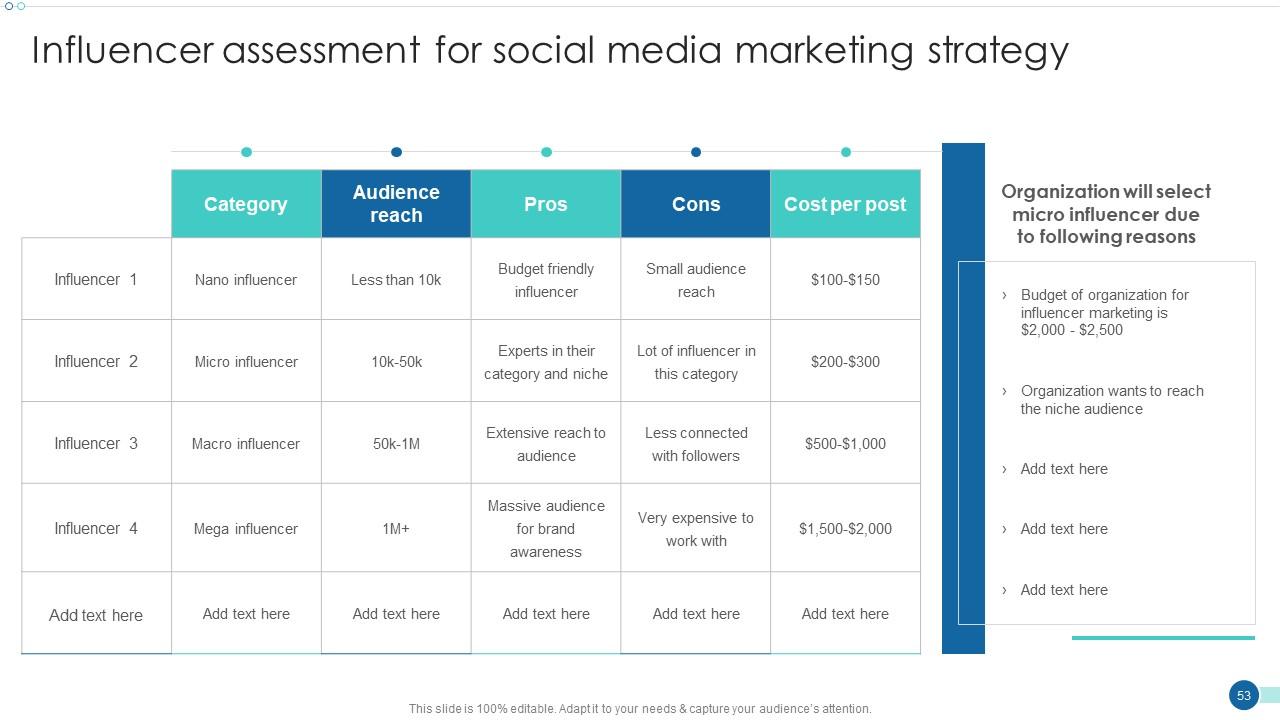 Influencer assessment for social media marketing strategy

| | Category | Audience reach | Pros | Cons | Cost per post |
|---|---|---|---|---|---|
| Influencer 1 | Nano influencer | Less than 10k | Budget friendly influencer | Small audience reach | \$100-\$150 |
| Influencer 2 | Micro influencer | 10k-50k | Experts in their category and niche | Lot of influencer in this category | \$200-\$300 |
| Influencer 3 | Macro influencer | 50k-1M | Extensive reach to audience | Less connected with followers | \$500-\$1,000 |
| Influencer 4 | Mega influencer | 1M+ | Massive audience for brand awareness | Very expensive to work with | \$1,500-\$2,000 |
| Add text here | Add text here | Add text here | Add text here | Add text here | Add text here |

Organization will select micro influencer due to following reasons

› Budget of organization for influencer marketing is \$2,000 - \$2,500

› Organization wants to reach the niche audience

› Add text here

› Add text here

› Add text here

This slide is 100% editable. Adapt it to your needs & capture your audience's attention.

53